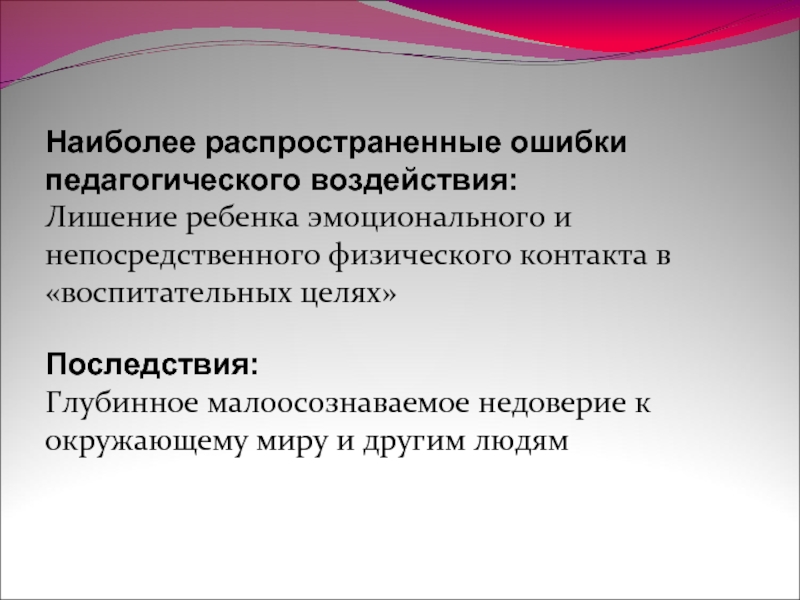 Наиболее распространенные ошибки педагогического воздействия:
Лишение ребенка эмоционального и непосредственного физического контакта в «воспитательных целях»

Последствия:
Глубинное малоосознаваемое недоверие к окружающему миру и другим людям